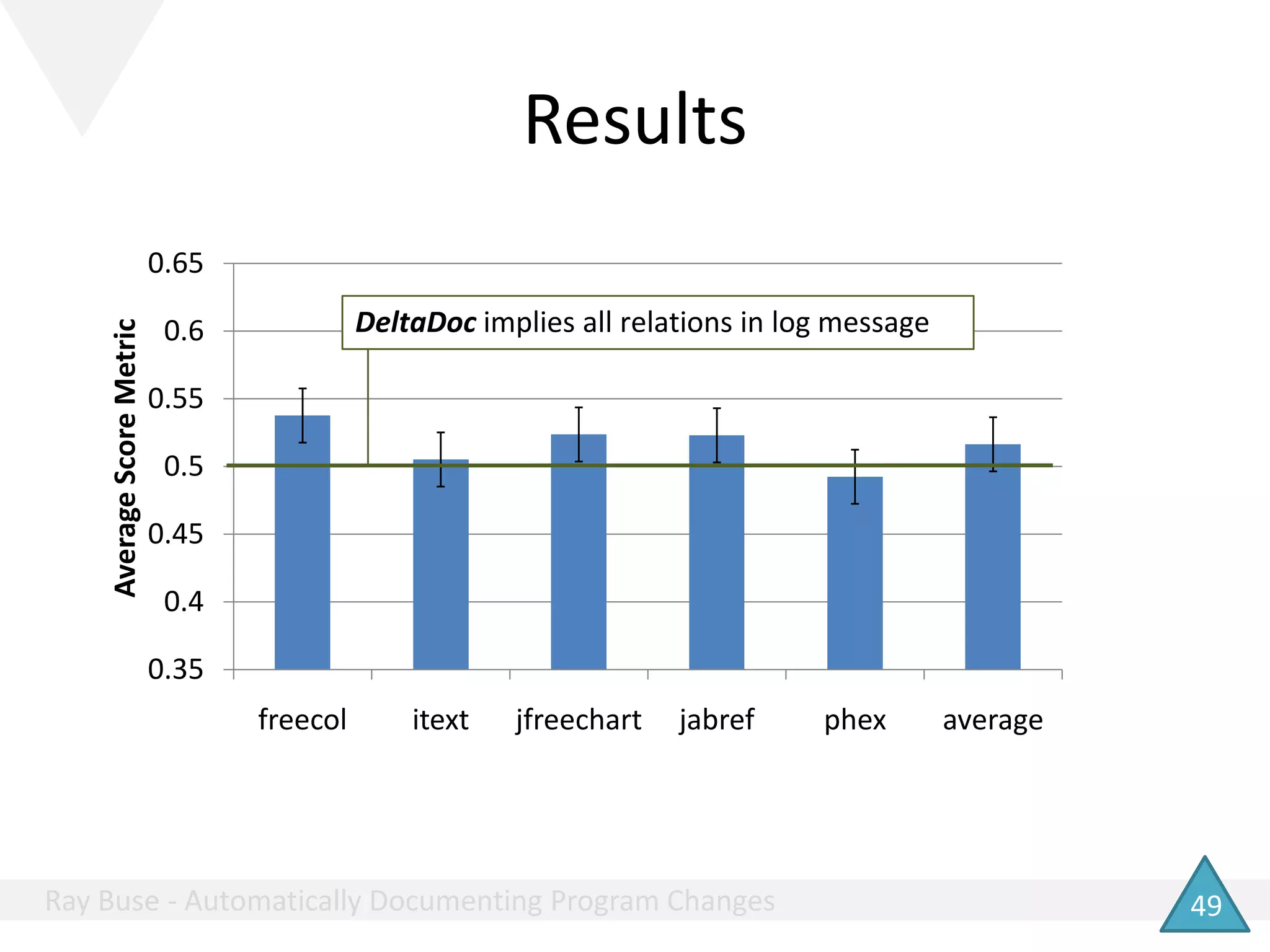 Results

Average Score Metric

0.65
0.6
0.55
0.5
0.45
0.4
0.35

DeltaDoc implies all relations in log message

freecol itext jfreechart jabref phex average

Ray Buse - Automatically Documenting Program Changes

49